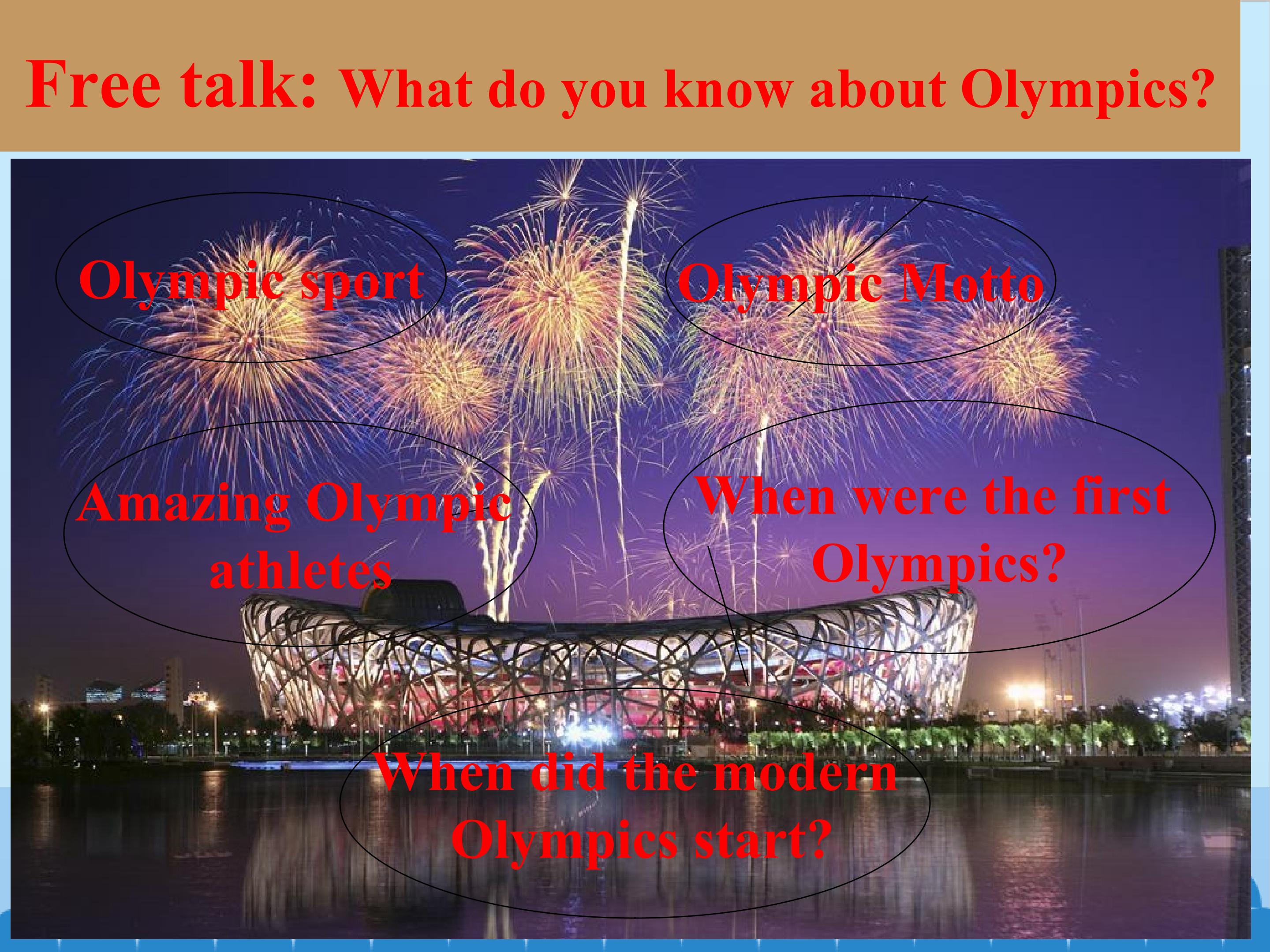 Free talk: What do you know about Olympics?

Olympic sport

Olympic Motto

Amazing Olympic athletes

When were the first Olympics?

When did the modern Olympics start?